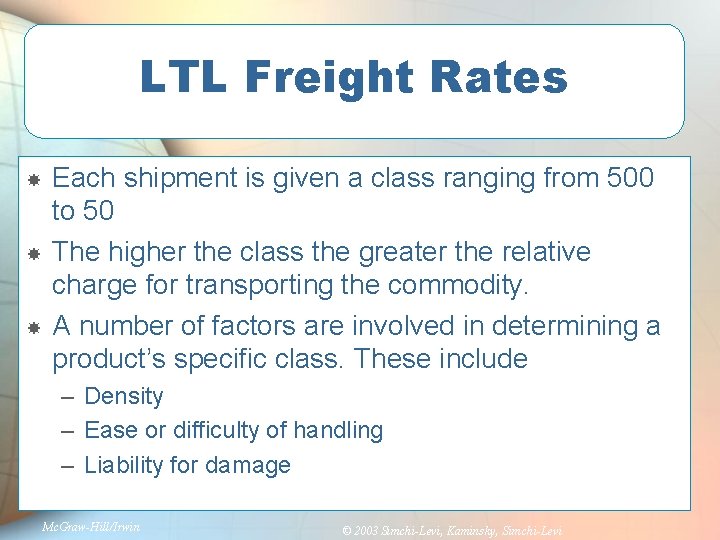 LTL Freight Rates

Each shipment is given a class ranging from 500 to 50

The higher the class the greater the relative charge for transporting the commodity.

A number of factors are involved in determining a product's specific class. These include

– Density
– Ease or difficulty of handling
– Liability for damage

McGraw-Hill/Irwin

© 2003 Simchi-Levi, Kaminsky, Simchi-Levi